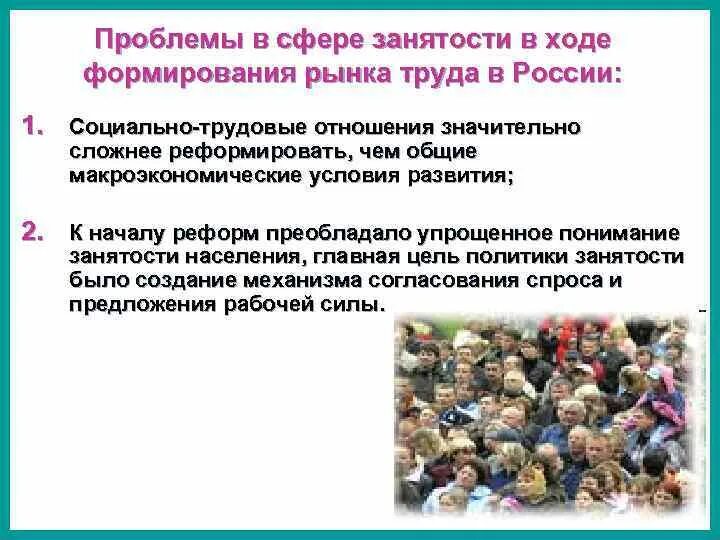 Проблемы в сфере занятости в ходе формирования рынка труда в России:

1. Социально-трудовые отношения значительно сложнее реформировать, чем общие макроэкономические условия развития;

2. К началу реформ преобладало упрощенное понимание занятости населения, главная цель политики занятости было создание механизма согласования спроса и предложения рабочей силы.